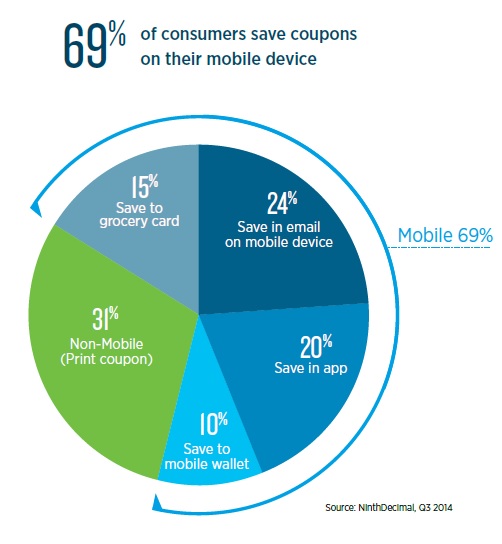 69% of consumers save coupons on their mobile device

15% Save to grocery card

24% Save in email on mobile device

Mobile 69%

31% Non-Mobile (Print coupon)

20% Save in app

10% Save to mobile wallet

Source: NinthDecimal, Q3 2014